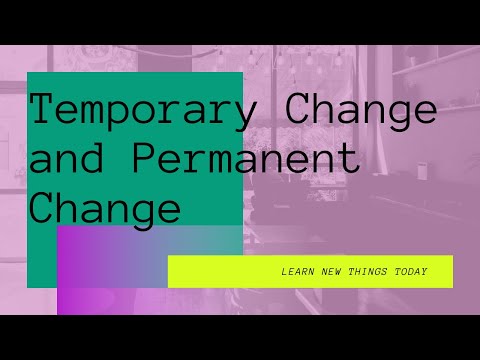 Temporary Change and Permanent Change

LEARN NEW THINGS TODAY